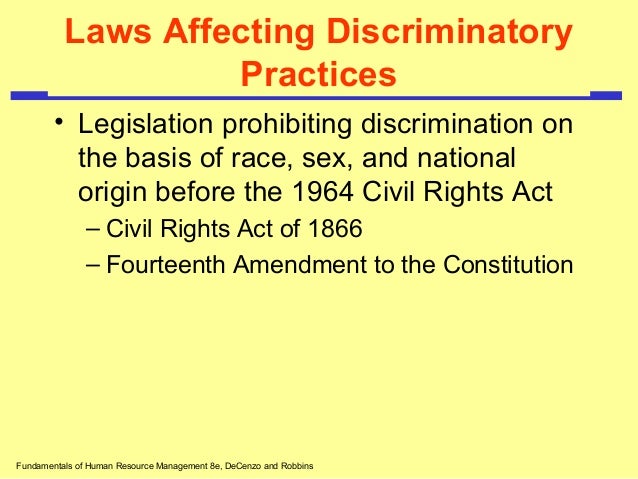 Laws Affecting Discriminatory Practices

• Legislation prohibiting discrimination on the basis of race, sex, and national origin before the 1964 Civil Rights Act
– Civil Rights Act of 1866
– Fourteenth Amendment to the Constitution

Fundamentals of Human Resource Management 8e, DeCenzo and Robbins